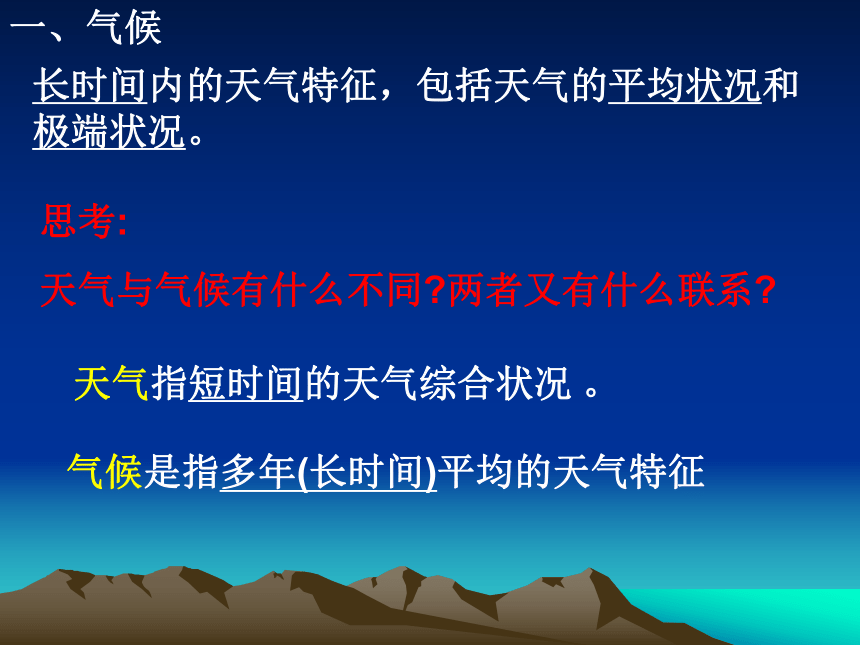 一、气候

长时间内的天气特征，包括天气的平均状况和极端状况。

思考:

天气与气候有什么不同?两者又有什么联系?

天气指短时间的天气综合状况 。

气候是指多年(长时间)平均的天气特征